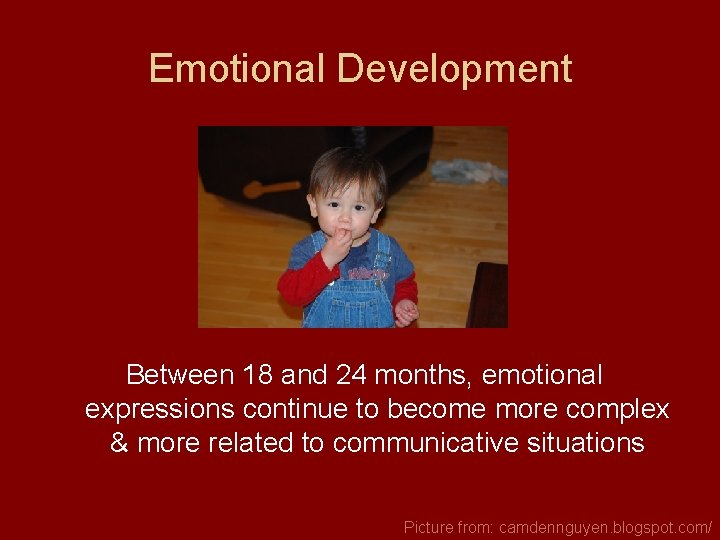 Emotional Development

Between 18 and 24 months, emotional expressions continue to become more complex & more related to communicative situations

Picture from: camdennguyen.blogspot.com/